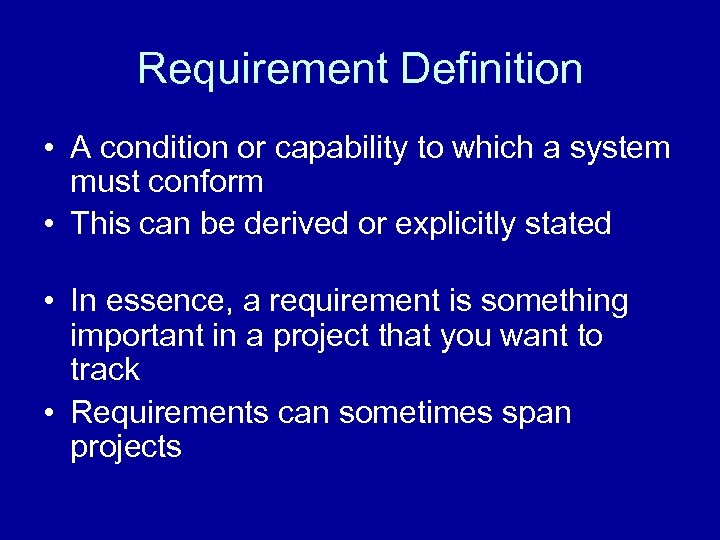 Requirement Definition

• A condition or capability to which a system must conform
• This can be derived or explicitly stated

• In essence, a requirement is something important in a project that you want to track
• Requirements can sometimes span projects